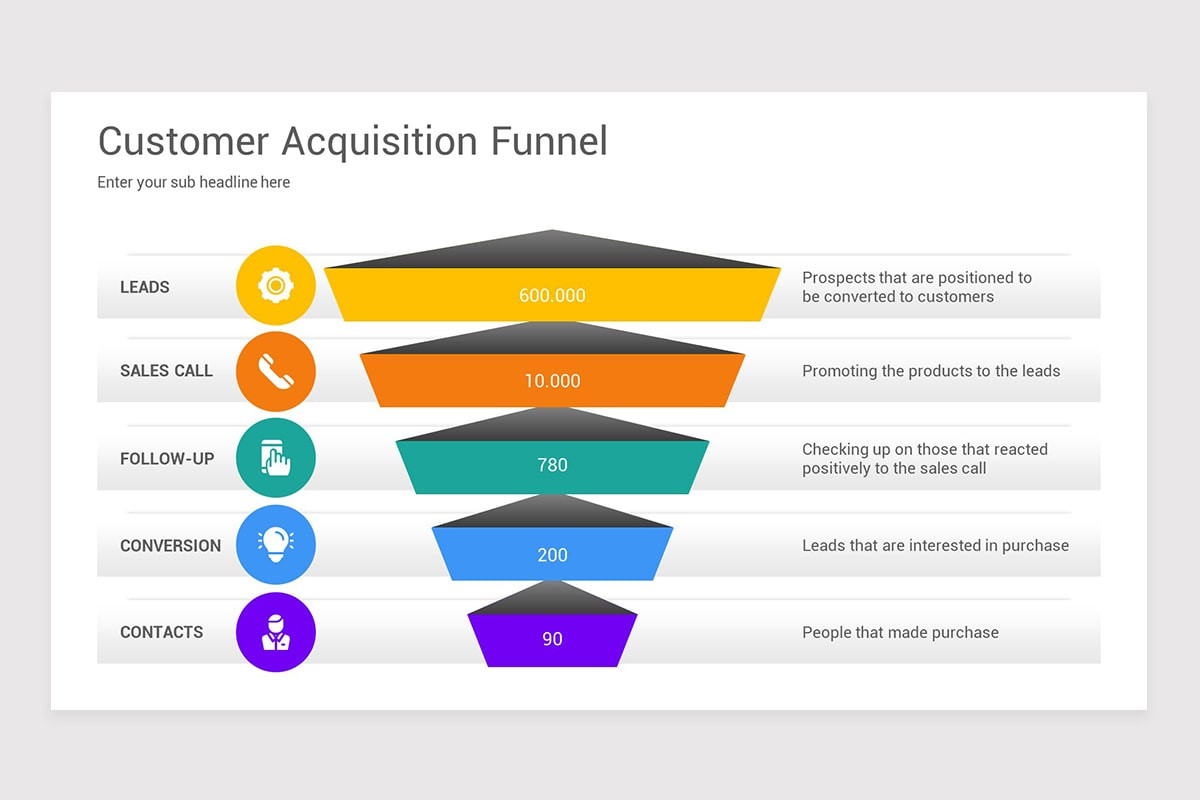 Customer Acquisition Funnel

Enter your sub headline here

LEADS

600.000

Prospects that are positioned to be converted to customers

SALES CALL

10.000

Promoting the products to the leads

FOLLOW-UP

780

Checking up on those that reacted positively to the sales call

CONVERSION

200

Leads that are interested in purchase

CONTACTS

90

People that made purchase